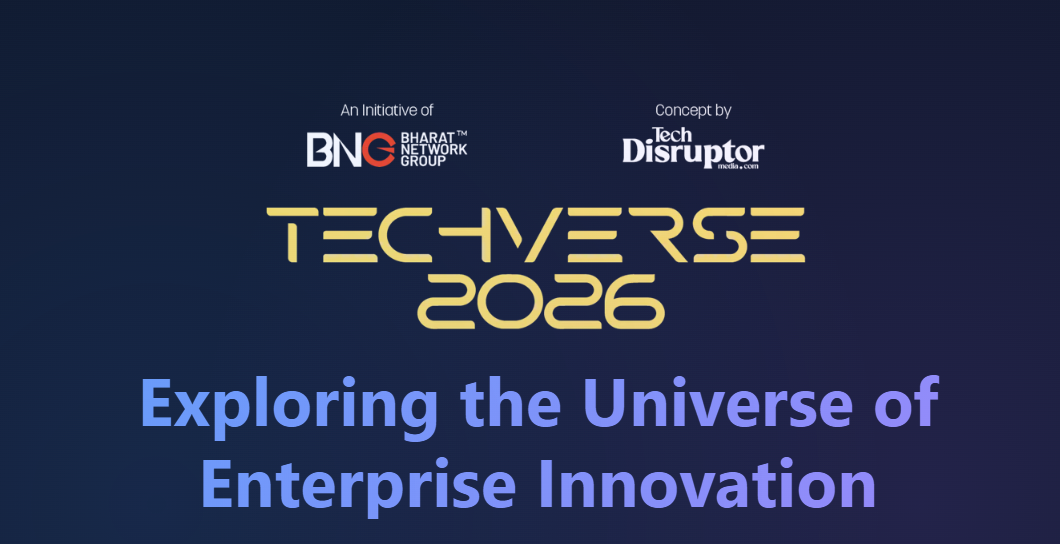 An Initiative of

BNG BHARAT™ NETWORK GROUP

Concept by

Tech Disruptor media.com

TECHVERSE 2026

Exploring the Universe of Enterprise Innovation